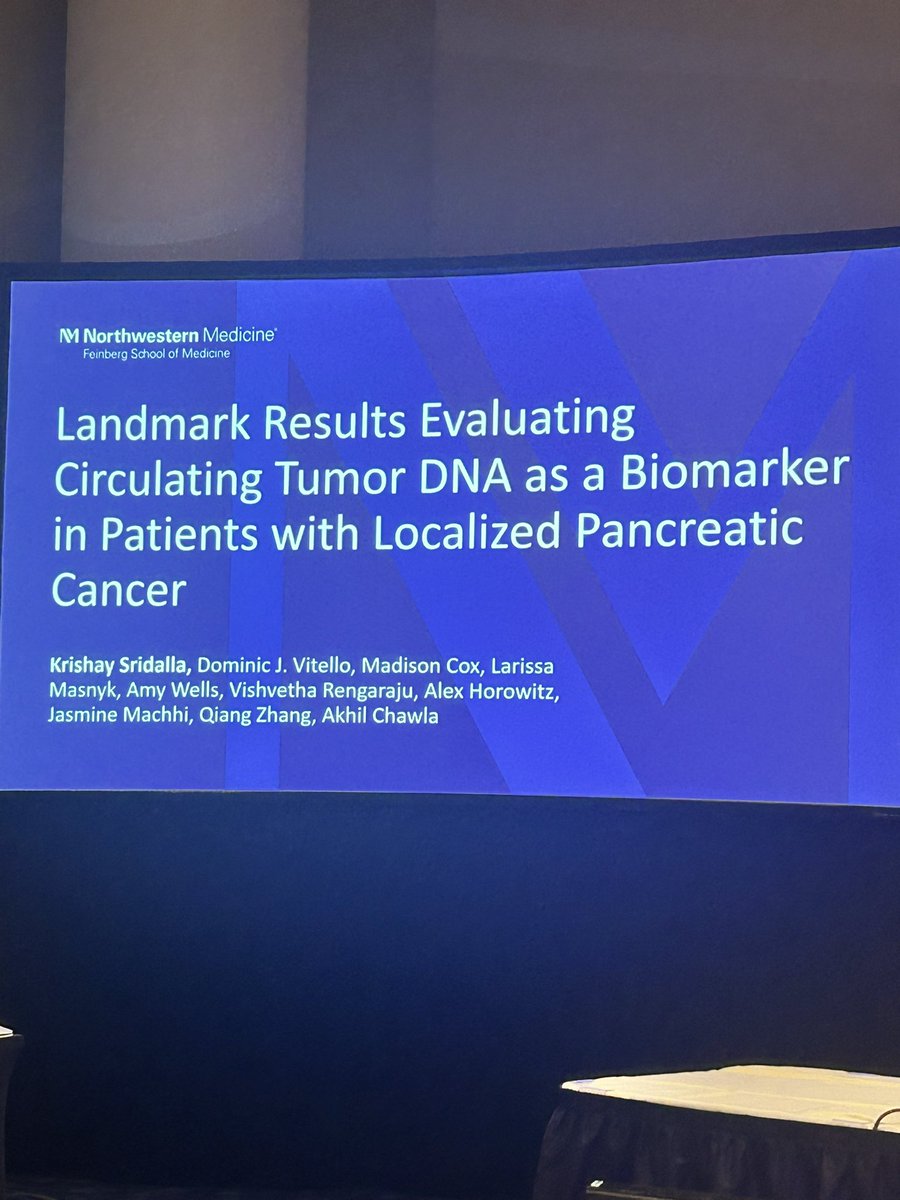 Northwestern Medicine®
Feinberg School of Medicine

Landmark Results Evaluating Circulating Tumor DNA as a Biomarker in Patients with Localized Pancreatic Cancer

Krishay Sridalla, Dominic J. Vitello, Madison Cox, Larissa Masnyk, Amy Wells, Vishvetha Rengaraju, Alex Horowitz, Jasmine Machhi, Qiang Zhang, Akhil Chawla